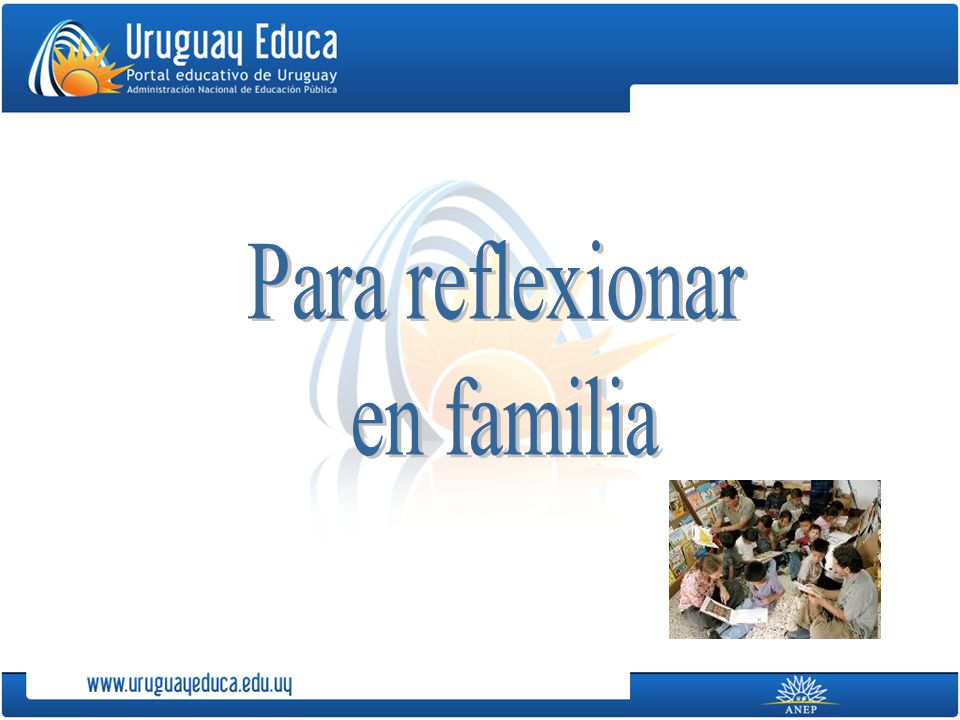 Uruguay Educa
Portal educativo de Uruguay
Administración Nacional de Educación Pública

Para reflexionar en familia

www.uruguayeduca.edu.uy

ANEP